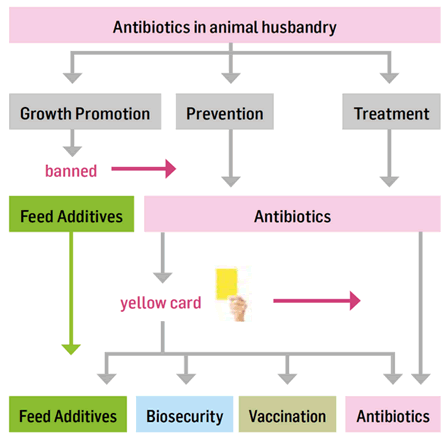 Antibiotics in animal husbandry

Growth Promotion

Prevention

Treatment

banned

Feed Additives

Antibiotics

yellow card

Feed Additives

Biosecurity

Vaccination

Antibiotics